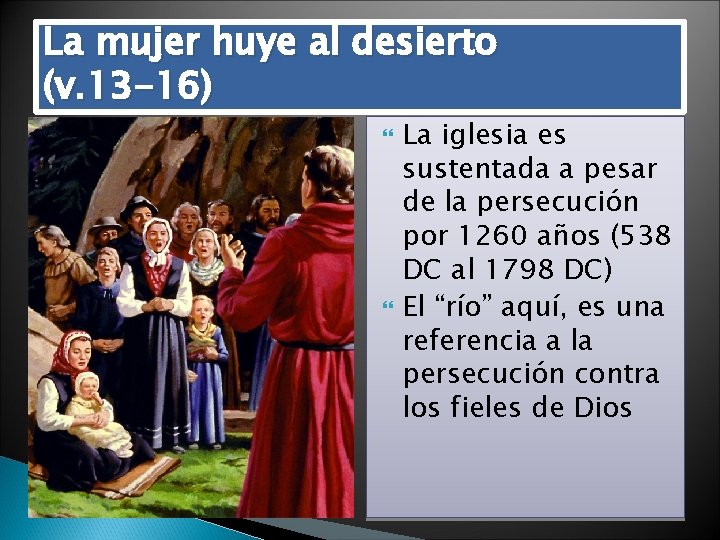 La mujer huye al desierto (v.13-16)

La iglesia es sustentada a pesar de la persecución por 1260 años (538 DC al 1798 DC)

El “río” aquí, es una referencia a la persecución contra los fieles de Dios